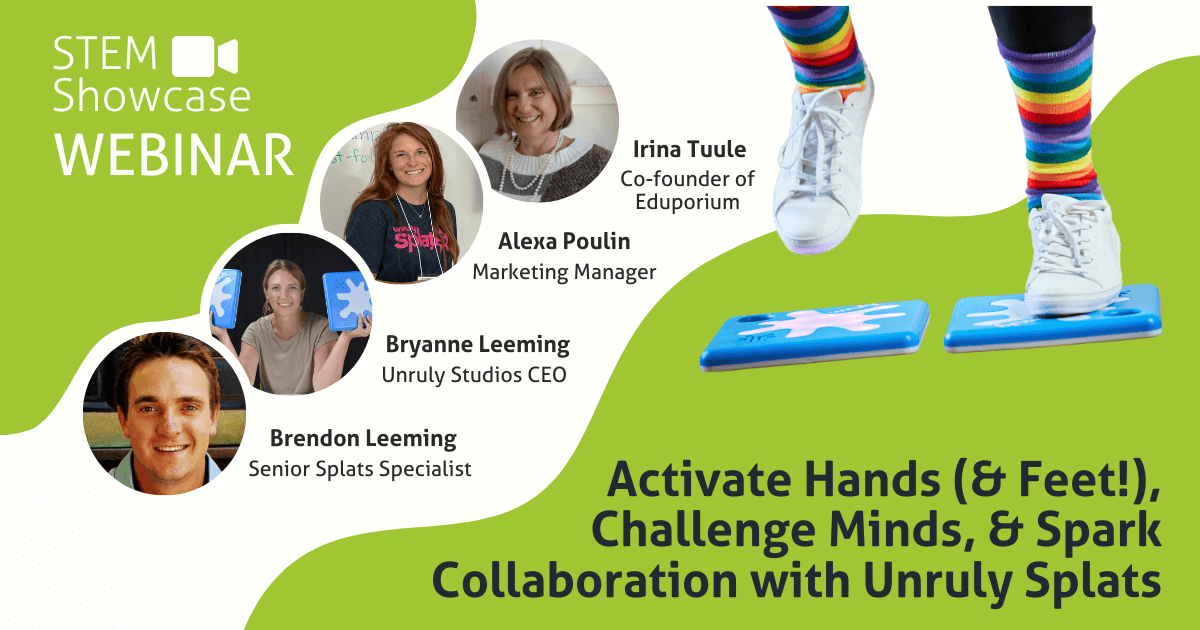 STEM Showcase
WEBINAR

Irina Tuule
Co-founder of Eduporium

Alexa Poulin
Marketing Manager

Bryanne Leeming
Unruly Studios CEO

Brendon Leeming
Senior Splats Specialist

Activate Hands (& Feet!), Challenge Minds, & Spark Collaboration with Unruly Splats